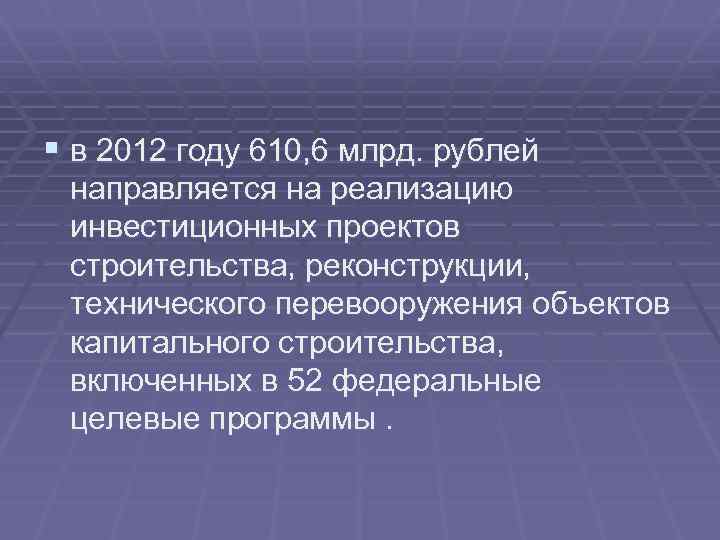 в 2012 году 610,6 млрд. рублей направляется на реализацию инвестиционных проектов строительства, реконструкции, технического перевооружения объектов капитального строительства, включенных в 52 федеральные целевые программы .